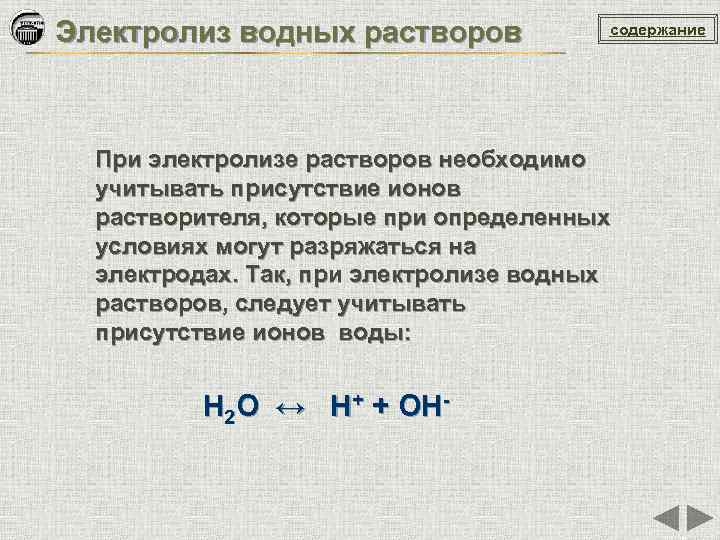 Электролиз водных растворов

содержание

При электролизе растворов необходимо учитывать присутствие ионов растворителя, которые при определенных условиях могут разряжаться на электродах. Так, при электролизе водных растворов, следует учитывать присутствие ионов воды:

$H_2O \leftrightarrow H^+ + OH^-$